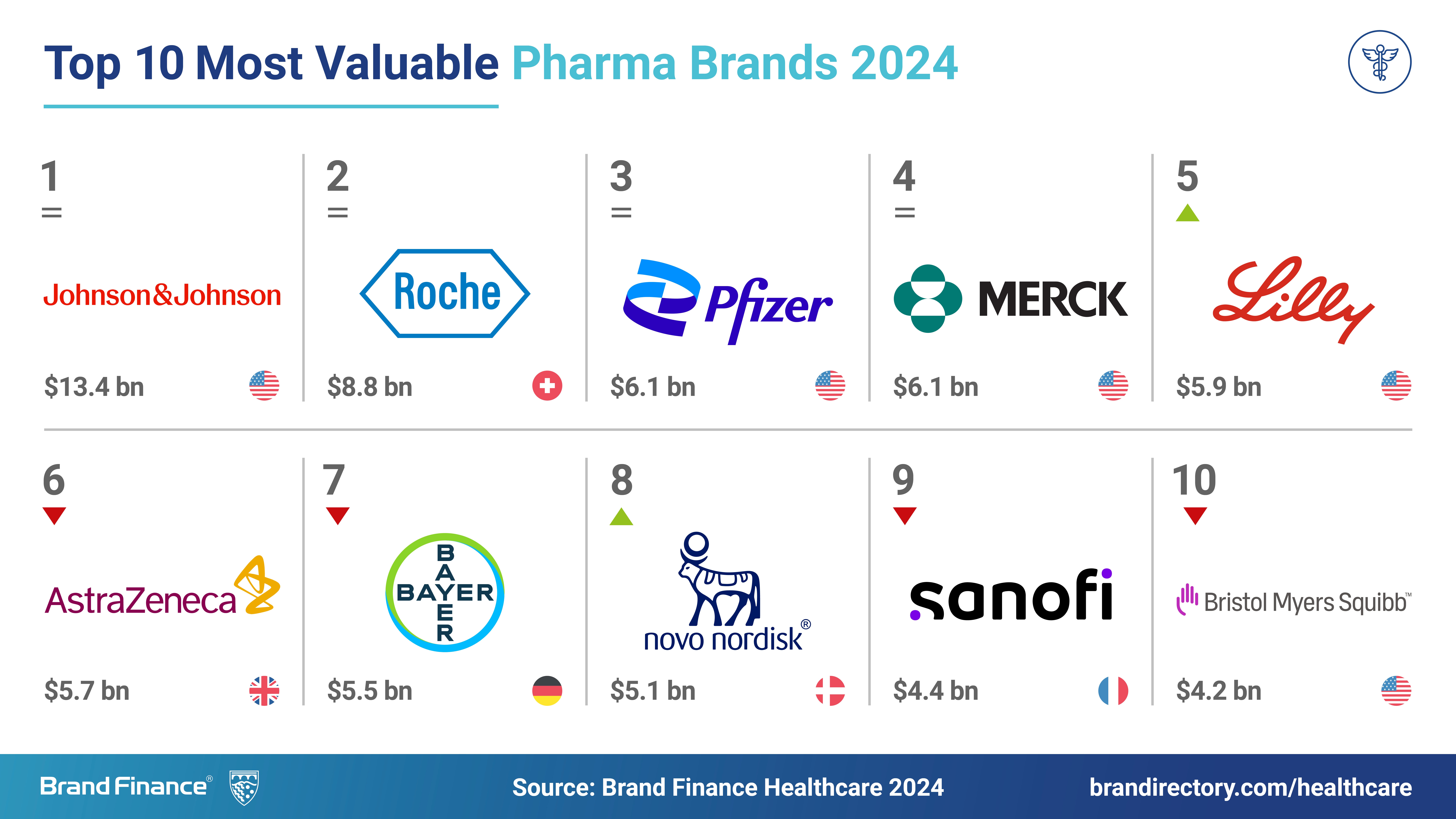 Top 10 Most Valuable Pharma Brands 2024

1
=
Johnson&Johnson
$13.4 bn

2
=
Roche
$8.8 bn

3
=
Pfizer
$6.1 bn

4
=
MERCK
$6.1 bn

5
Lilly
$5.9 bn

6
AstraZeneca
$5.7 bn

7
BAYER
BAYER
$5.5 bn

8
novo nordisk®
$5.1 bn

9
sanofi
$4.4 bn

10
Bristol Myers Squibb™
$4.2 bn

Brand Finance®
Source: Brand Finance Healthcare 2024
brandirectory.com/healthcare